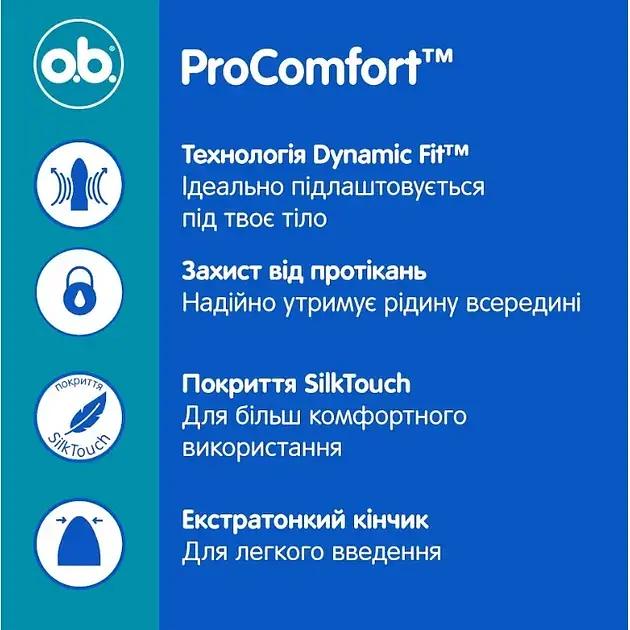 o.b.

ProComfort™

Технологія Dynamic Fit™
Ідеально підлаштовується під твоє тіло

Захист від протікань
Надійно утримує рідину всередині

покриття SilkTouch

Покриття SilkTouch
Для більш комфортного використання

Екстратонкий кінчик
Для легкого введення